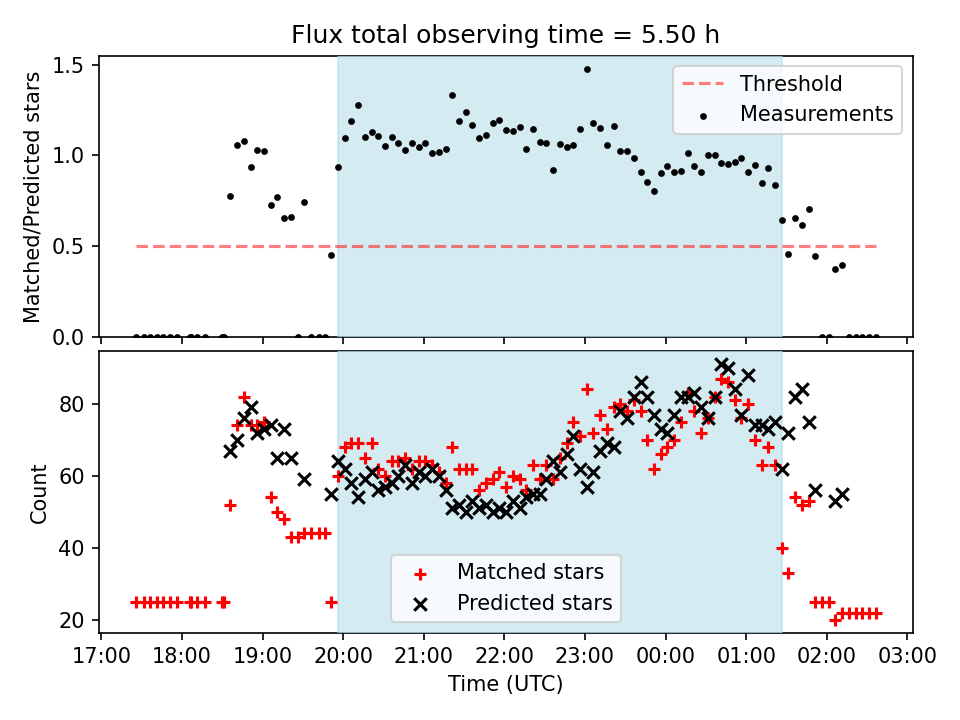 Flux total observing time = 5.50 h

Matched/Predicted stars

1.5
1.0
0.5
0.0

Threshold
Measurements

Count

80
60
40
20

Matched stars
Predicted stars

17:00 18:00 19:00 20:00 21:00 22:00 23:00 00:00 01:00 02:00 03:00

Time (UTC)